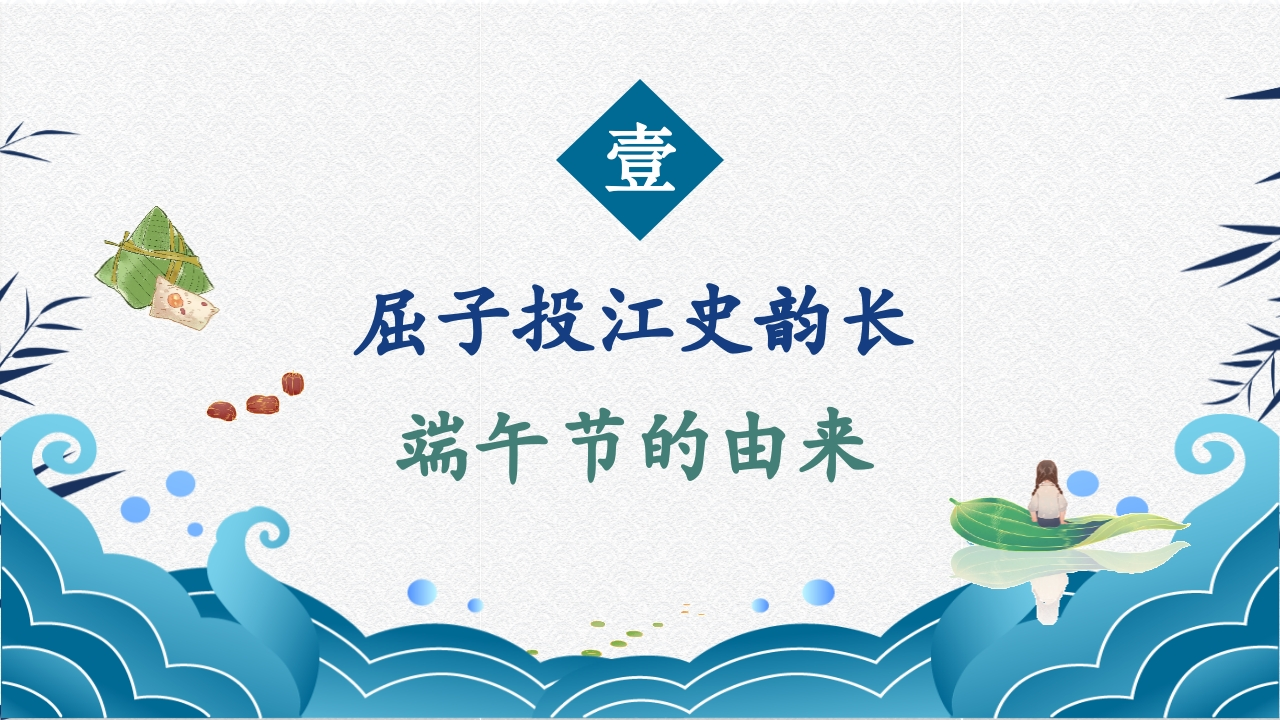 壹

屈子投江史韵长

端午节的由来